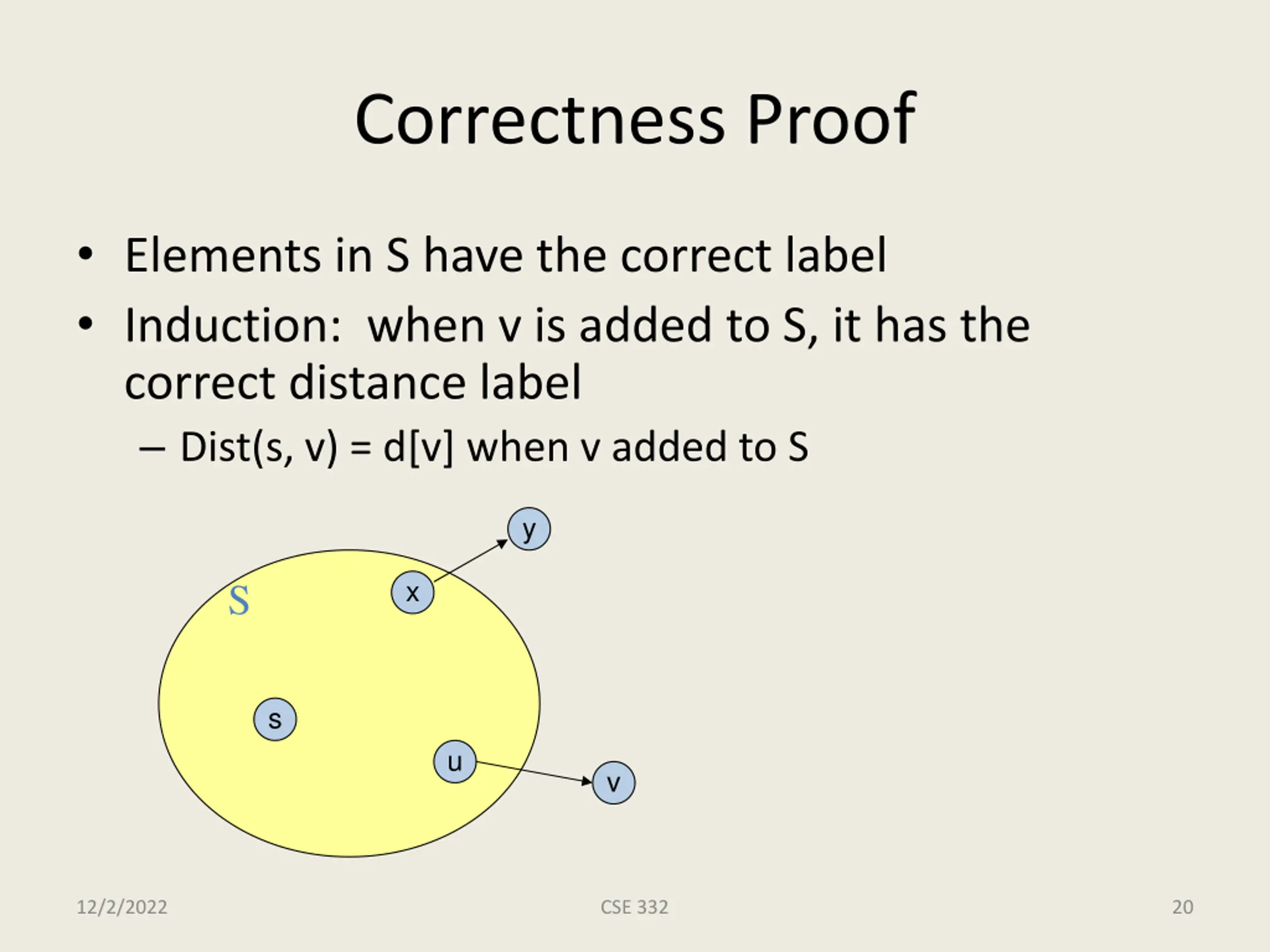 Correctness Proof

• Elements in S have the correct label

• Induction: when v is added to S, it has the correct distance label

– Dist(s, v) = d[v] when v added to S

y

S

x

s

u

v

12/2/2022

CSE 332

20